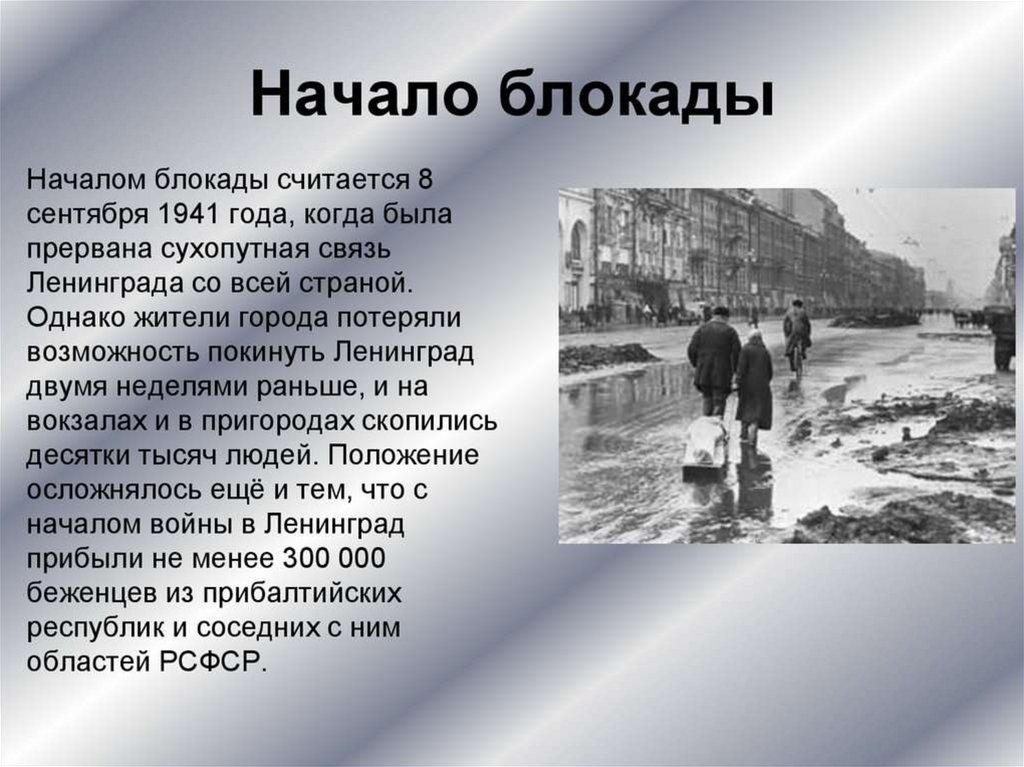 Начало блокады

Началом блокады считается 8 сентября 1941 года, когда была прервана сухопутная связь Ленинграда со всей страной. Однако жители города потеряли возможность покинуть Ленинград двумя неделями раньше, и на вокзалах и в пригородах скопились десятки тысяч людей. Положение осложнялось ещё и тем, что с началом войны в Ленинград прибыли не менее 300 000 беженцев из прибалтийских республик и соседних с ним областей РСФСР.